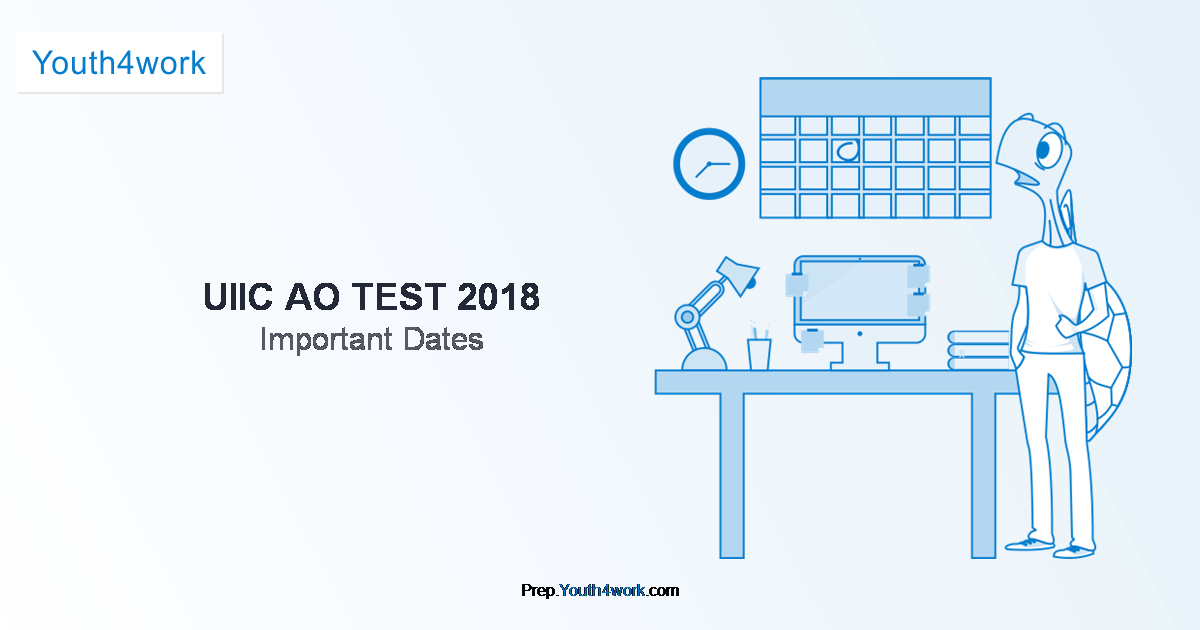 Youth4work

UIIC AO TEST 2018
Important Dates

Prep.Youth4work.com